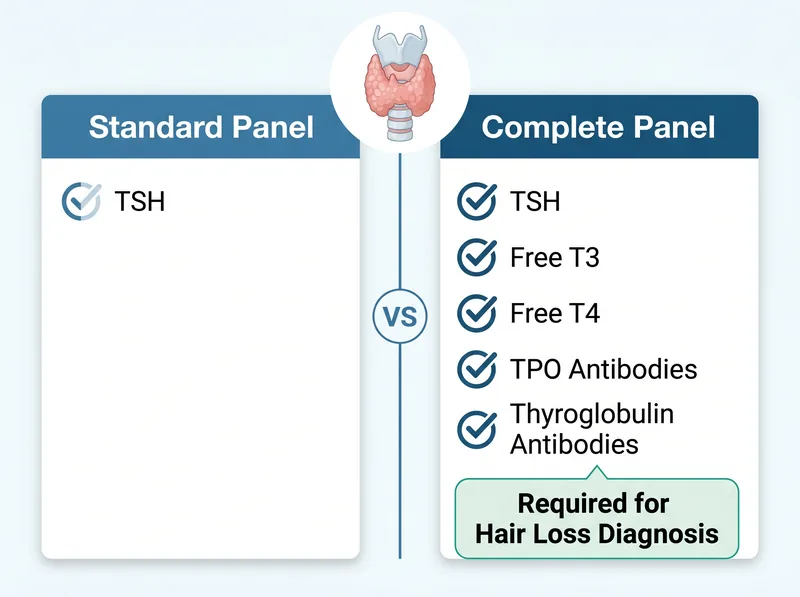 Standard Panel

TSH

VS

Complete Panel

TSH

Free T3

Free T4

TPO Antibodies

Thyroglobulin Antibodies

Required for Hair Loss Diagnosis